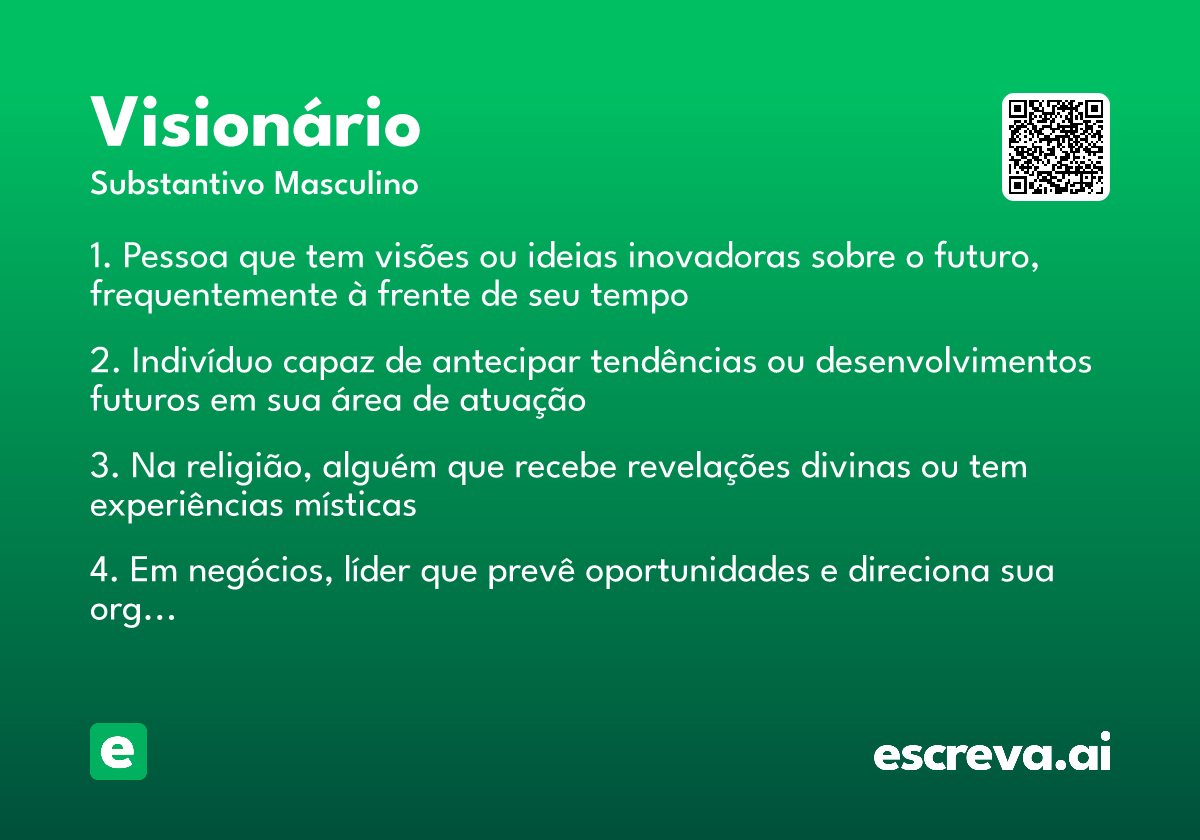 Visionário
Substantivo Masculino

1. Pessoa que tem visões ou ideias inovadoras sobre o futuro, frequentemente à frente de seu tempo

2. Indivíduo capaz de antecipar tendências ou desenvolvimentos futuros em sua área de atuação

3. Na religião, alguém que recebe revelações divinas ou tem experiências místicas

4. Em negócios, líder que prevê oportunidades e direciona sua org...

e

escreva.ai